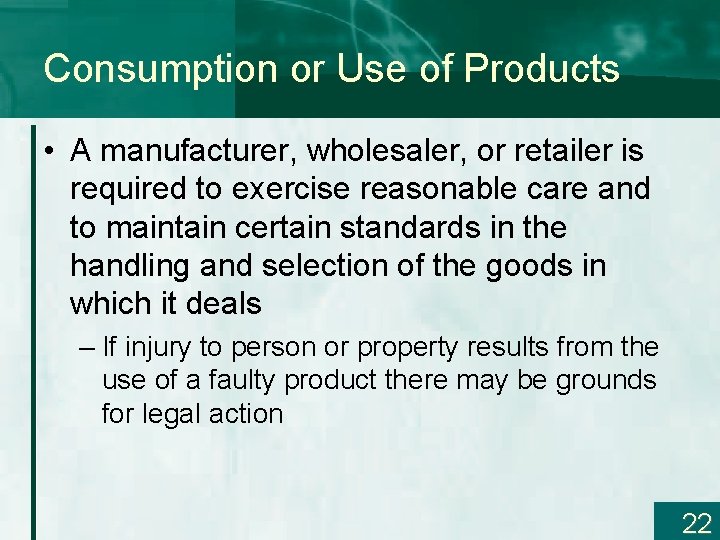 Consumption or Use of Products

• A manufacturer, wholesaler, or retailer is required to exercise reasonable care and to maintain certain standards in the handling and selection of the goods in which it deals

– If injury to person or property results from the use of a faulty product there may be grounds for legal action

22